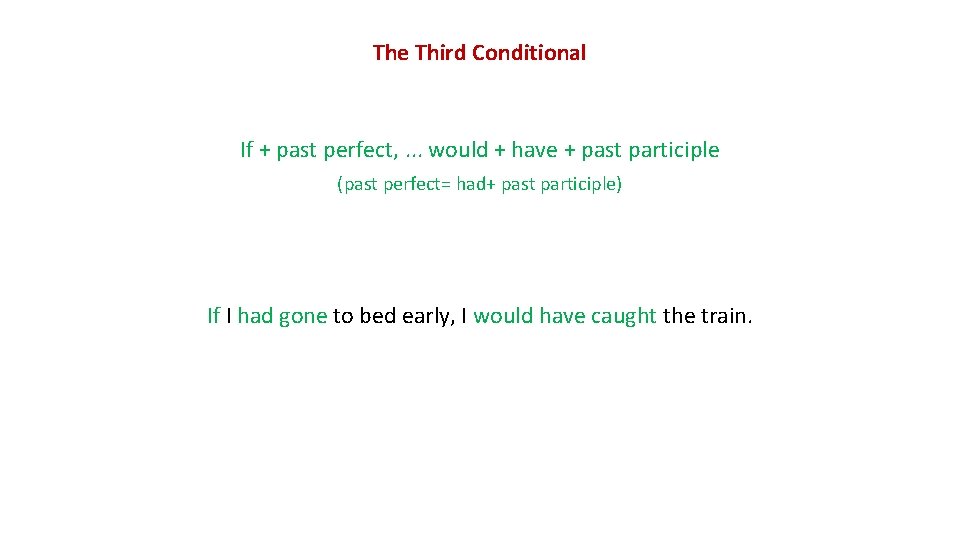 The Third Conditional

If + past perfect, ... would + have + past participle

(past perfect= had+ past participle)

If I had gone to bed early, I would have caught the train.